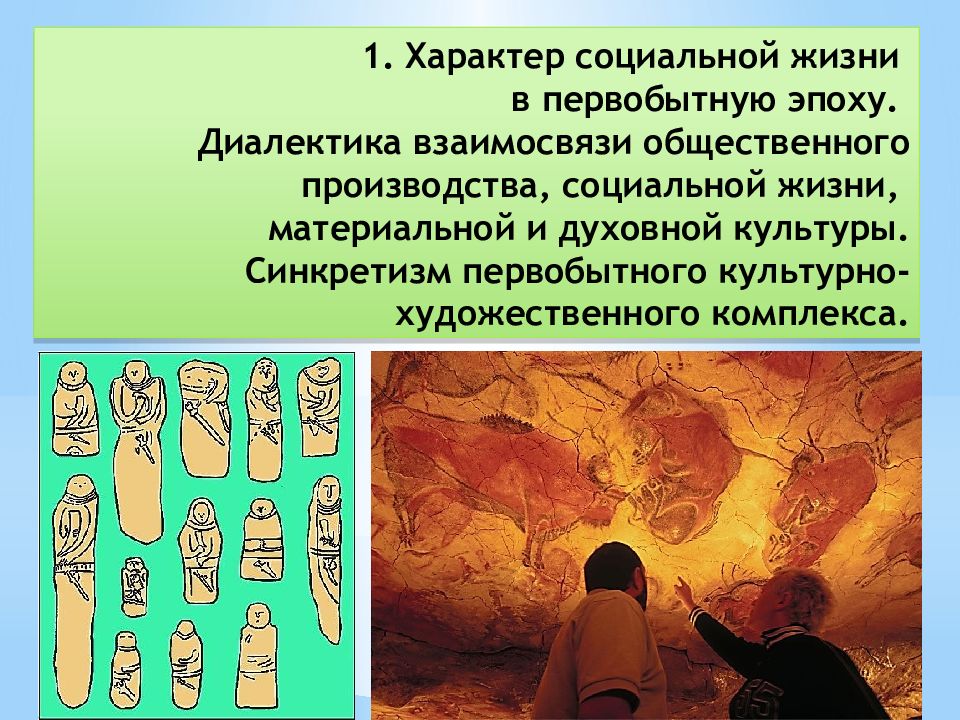 1. Характер социальной жизни в первобытную эпоху. Диалектика взаимосвязи общественного производства, социальной жизни, материальной и духовной культуры. Синкретизм первобытного культурно-художественного комплекса.